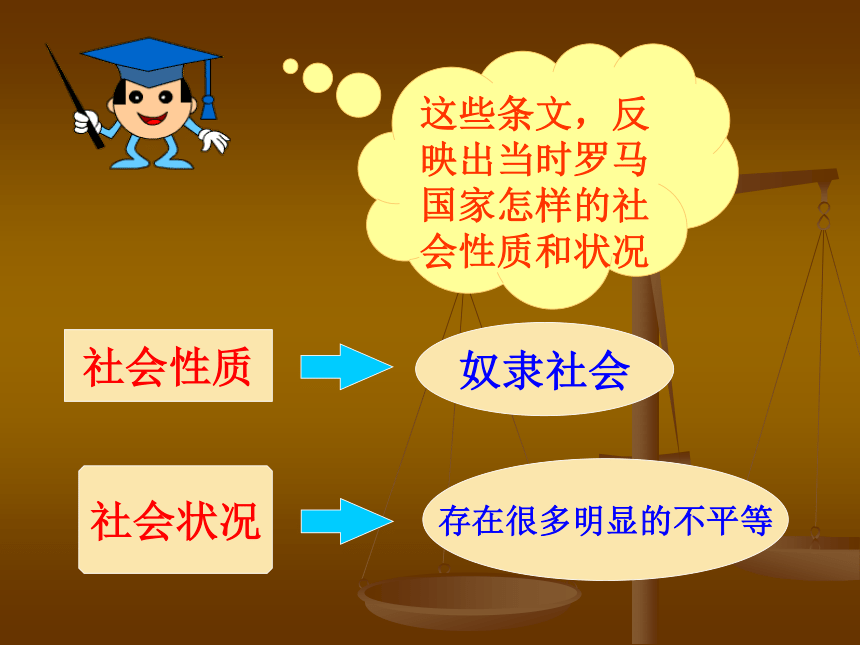 这些条文，反映出当时罗马国家怎样的社会性质和状况

社会性质

奴隶社会

社会状况

存在很多明显的不平等